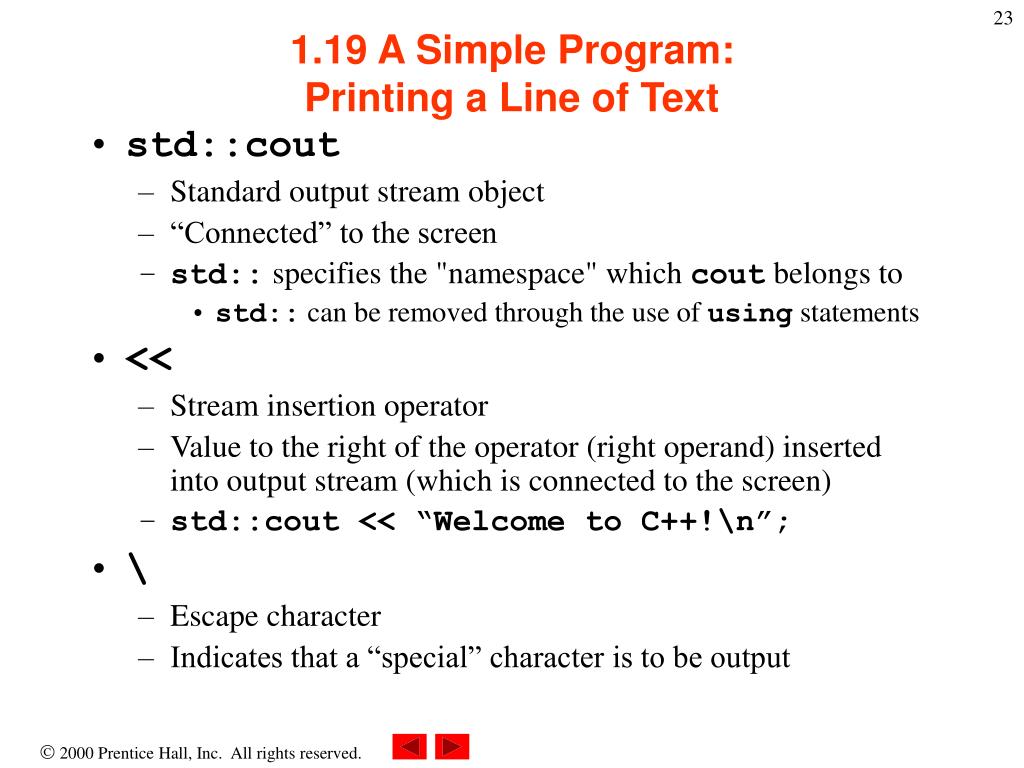 23

1.19 A Simple Program: Printing a Line of Text

• std::cout
 – Standard output stream object
 – “Connected” to the screen
 – std:: specifies the "namespace" which cout belongs to
  • std:: can be removed through the use of using statements

• <<
 – Stream insertion operator
 – Value to the right of the operator (right operand) inserted into output stream (which is connected to the screen)
 – std::cout << “Welcome to C++!\n”;

• \
 – Escape character
 – Indicates that a “special” character is to be output

© 2000 Prentice Hall, Inc. All rights reserved.